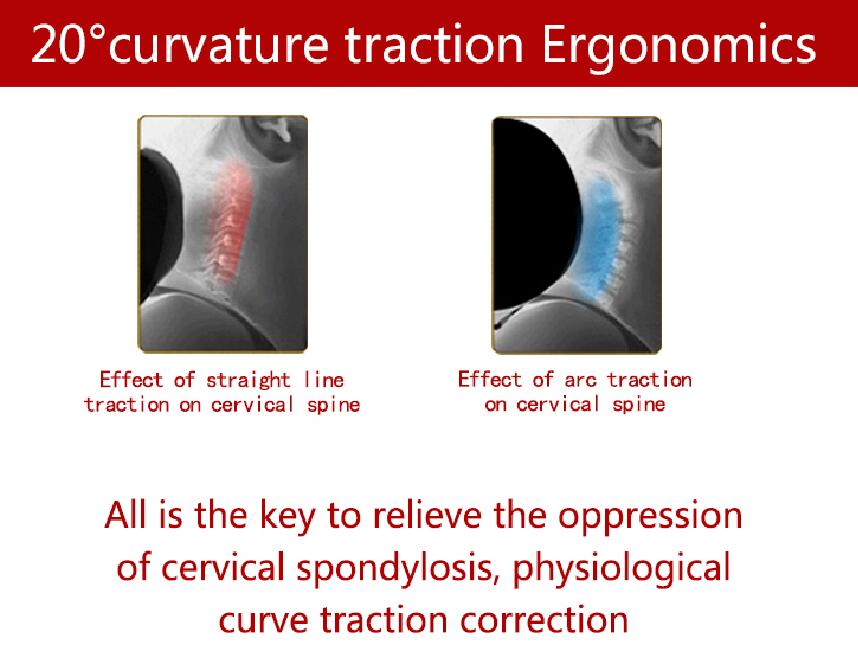 20°curvature traction Ergonomics

Effect of straight line traction on cervical spine

Effect of arc traction on cervical spine

All is the key to relieve the oppression of cervical spondylosis, physiological curve traction correction